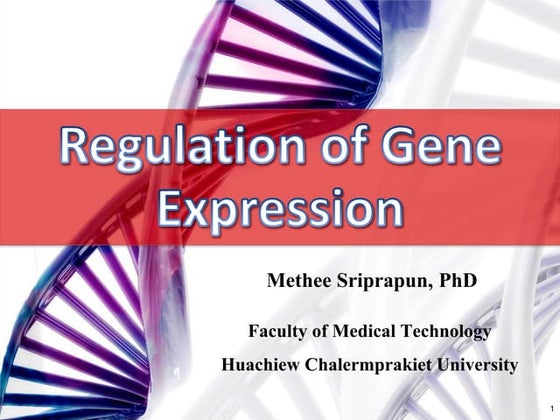 Regulation of Gene Expression

Methee Sriprapun, PhD

Faculty of Medical Technology

Huachiew Chalermprakiet University

1